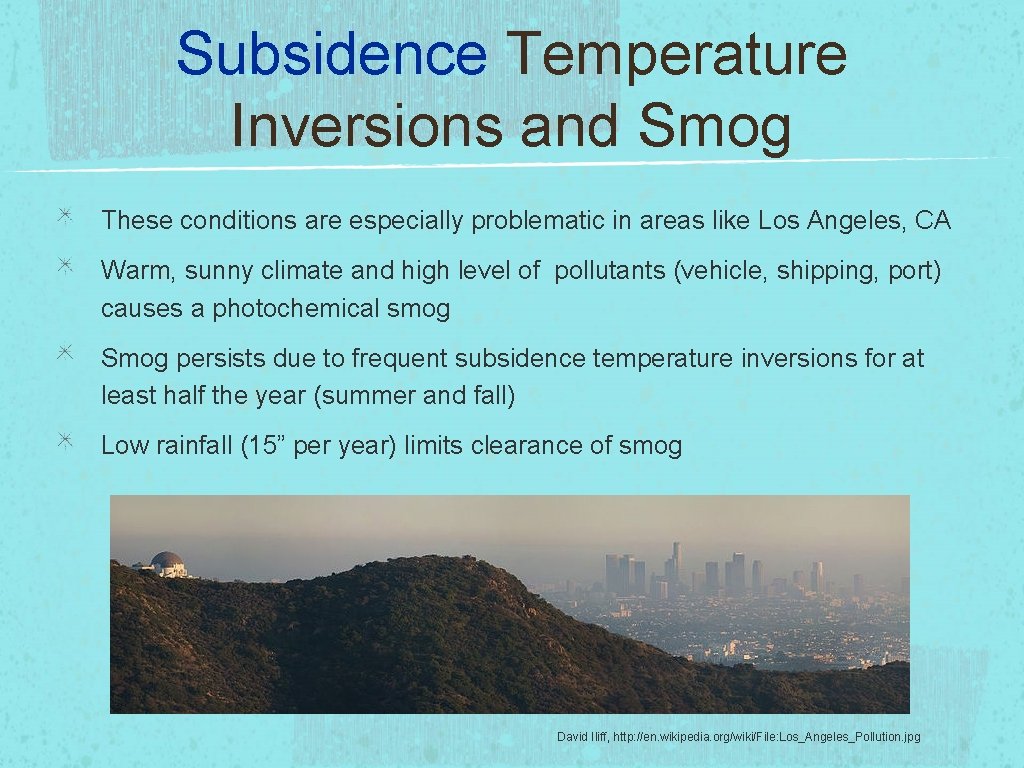 Subsidence Temperature Inversions and Smog

These conditions are especially problematic in areas like Los Angeles, CA

Warm, sunny climate and high level of pollutants (vehicle, shipping, port) causes a photochemical smog

Smog persists due to frequent subsidence temperature inversions for at least half the year (summer and fall)

Low rainfall (15” per year) limits clearance of smog

David Iliff, http://en.wikipedia.org/wiki/File:Los_Angeles_Pollution.jpg